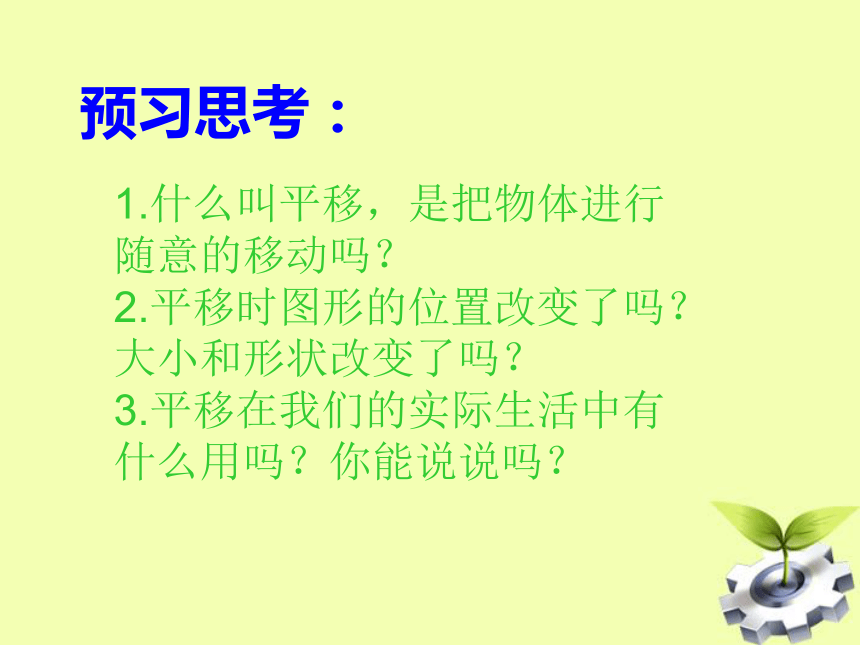 预习思考：

1.什么叫平移，是把物体进行随意的移动吗？
2.平移时图形的位置改变了吗？大小和形状改变了吗？
3.平移在我们的实际生活中有什么用吗？你能说说吗？